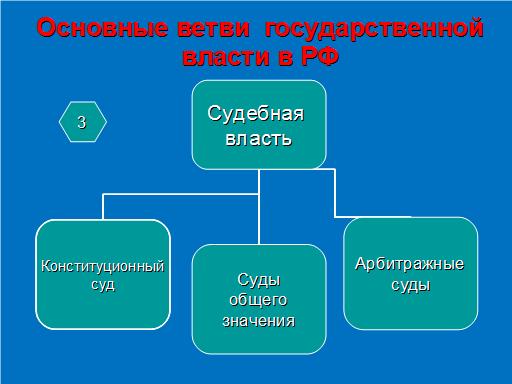 Основные ветви государственной власти в РФ

3

Судебная власть

Конституционный суд

Суды общего значения

Арбитражные суды